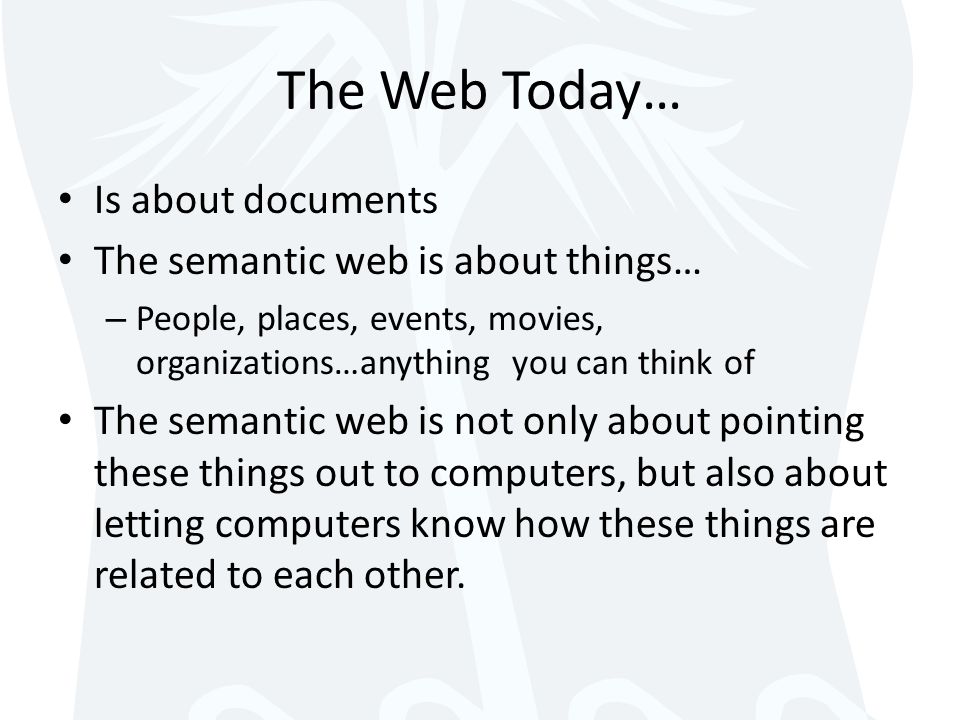 The Web Today…

• Is about documents
• The semantic web is about things…
– People, places, events, movies, organizations…anything you can think of
• The semantic web is not only about pointing these things out to computers, but also about letting computers know how these things are related to each other.